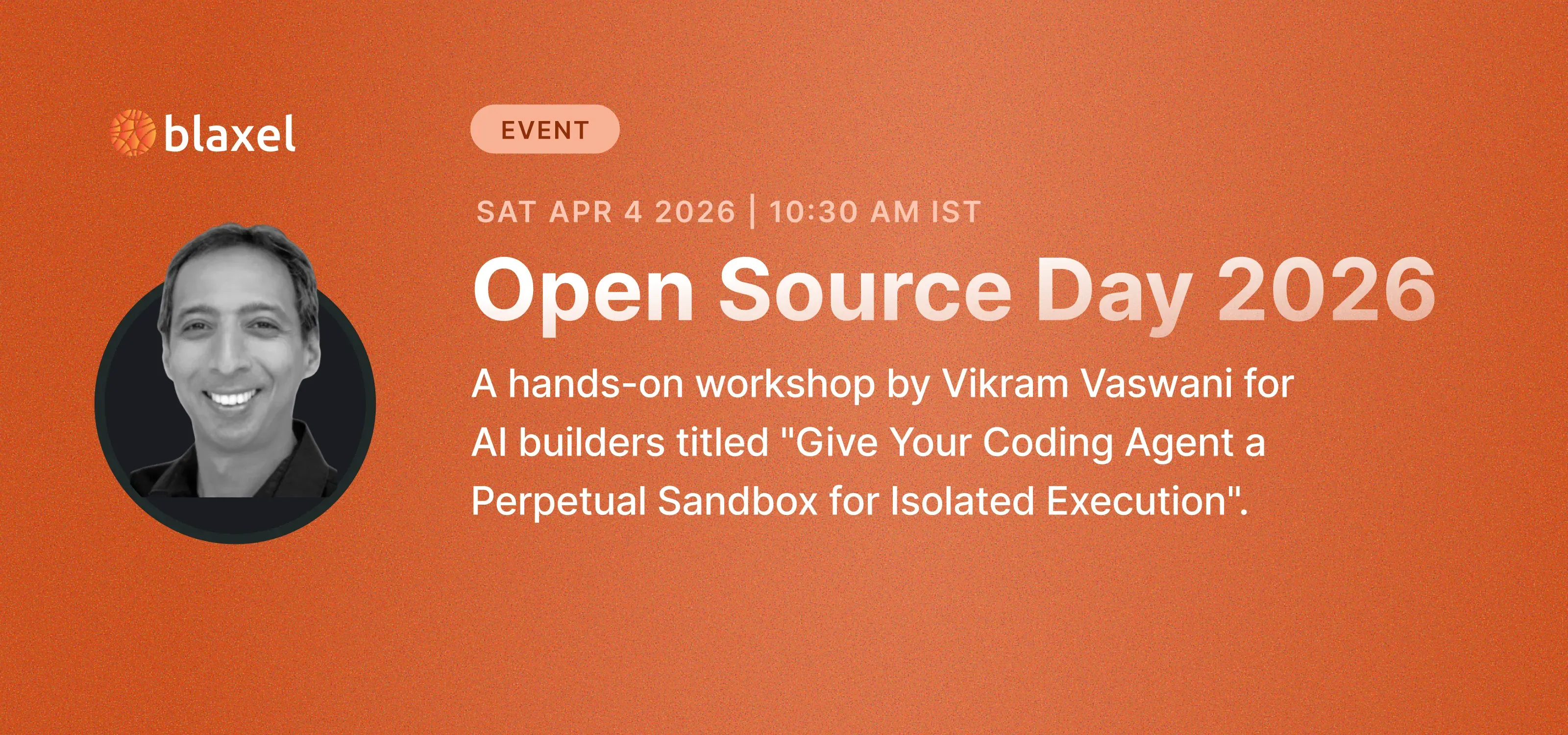 blaxel

EVENT

SAT APR 4 2026 | 10:30 AM IST

Open Source Day 2026

A hands-on workshop by Vikram Vaswani for AI builders titled "Give Your Coding Agent a Perpetual Sandbox for Isolated Execution".